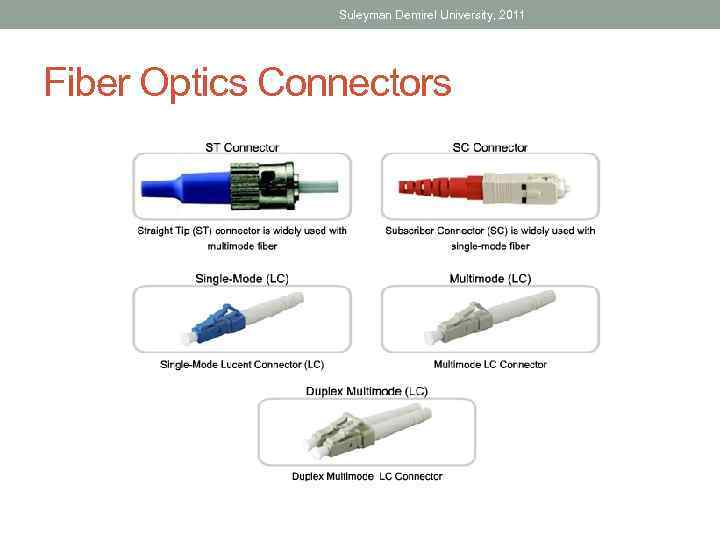 Suleyman Demirel University, 2011

Fiber Optics Connectors

ST Connector

Straight Tip (ST) connector is widely used with multimode fiber

SC Connector

Subscriber Connector (SC) is widely used with single-mode fiber

Single-Mode (LC)

Single-Mode Lucent Connector (LC)

Multimode (LC)

Multimode LC Connector

Duplex Multimode (LC)

Duplex Multimode LC Connector